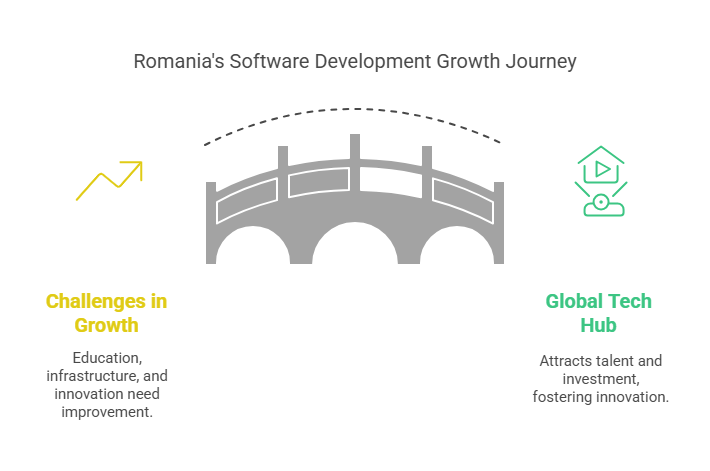 Romania's Software Development Growth Journey

Challenges in Growth

Education, infrastructure, and innovation need improvement.

Global Tech Hub

Attracts talent and investment, fostering innovation.